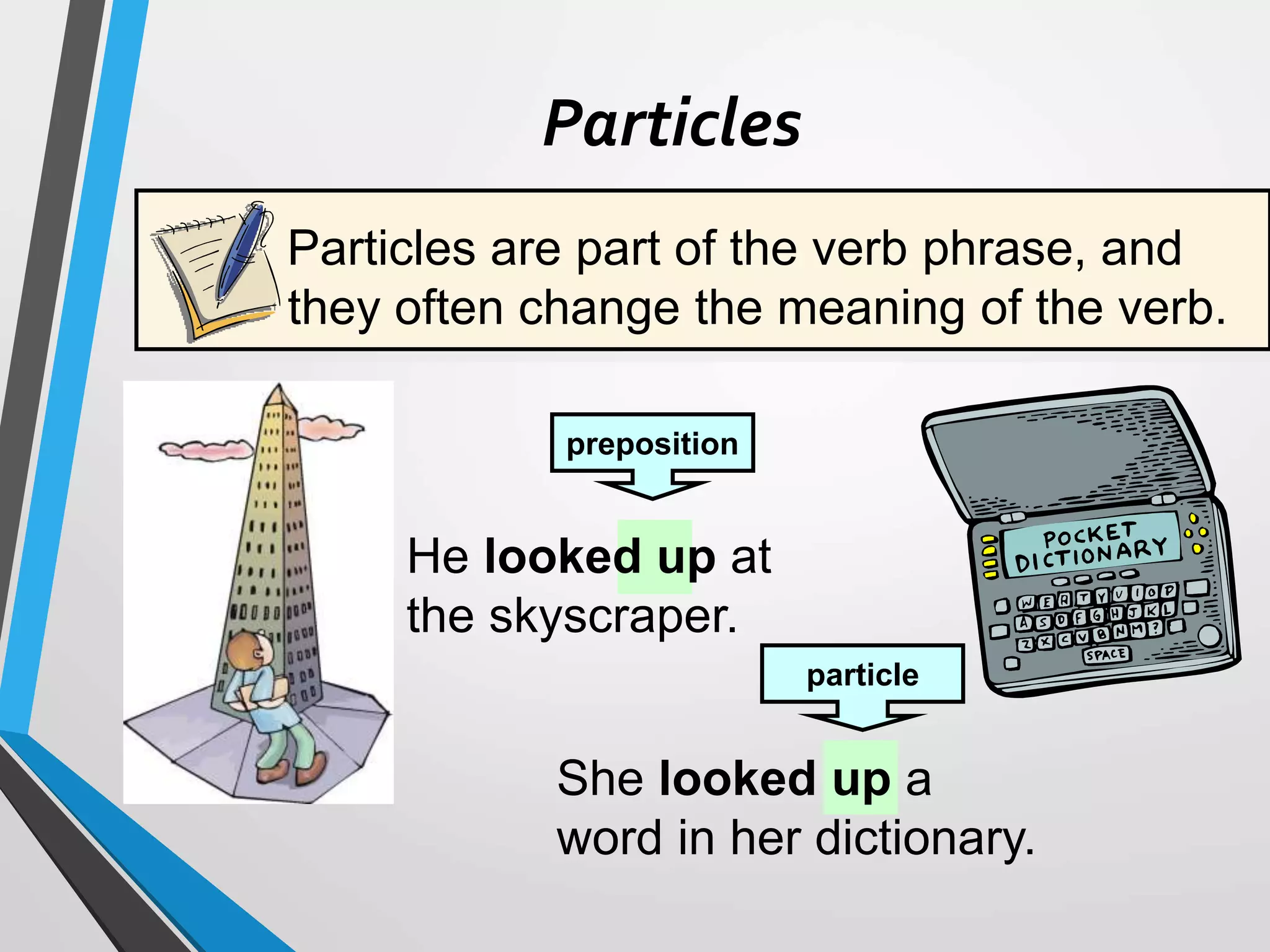 Particles

Particles are part of the verb phrase, and they often change the meaning of the verb.

preposition

He looked up at the skyscraper.

POCKET DICTIONARY

W E R T Y U I O P
A S D F G H J K L
Z X C V B N M ?
SPACE

particle

She looked up a word in her dictionary.